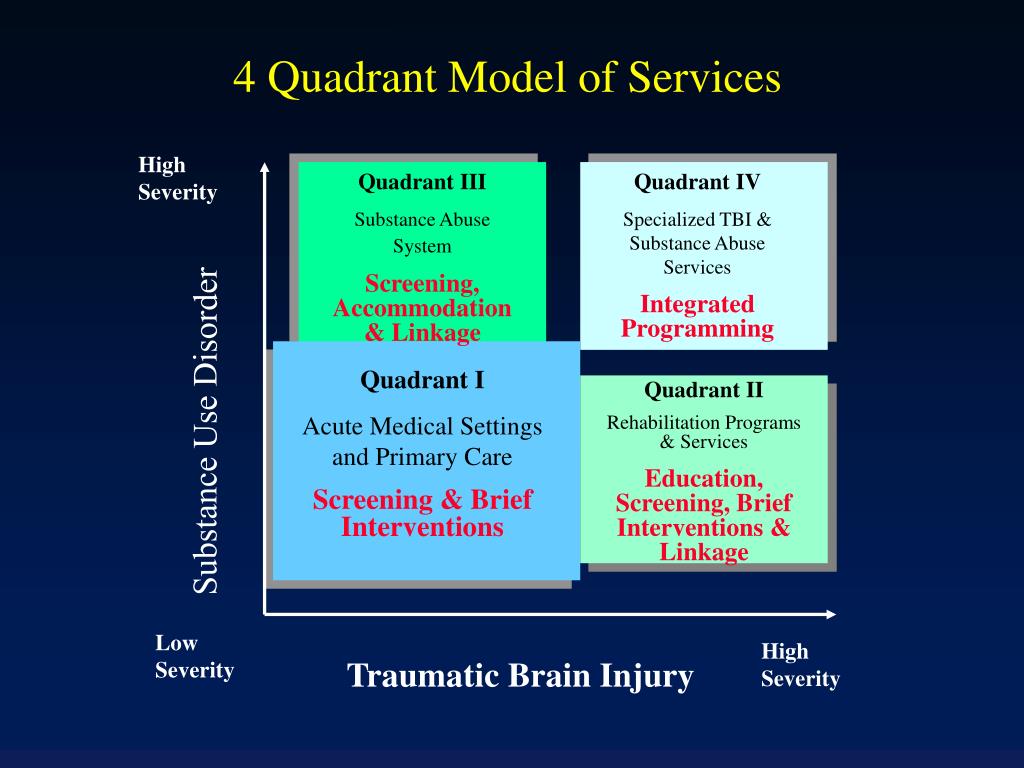 4 Quadrant Model of Services

High Severity

Substance Use Disorder

Quadrant III

Substance Abuse System

Screening, Accommodation & Linkage

Quadrant IV

Specialized TBI & Substance Abuse Services

Integrated Programming

Quadrant I

Acute Medical Settings and Primary Care

Screening & Brief Interventions

Quadrant II

Rehabilitation Programs & Services

Education, Screening, Brief Interventions & Linkage

Low Severity

Traumatic Brain Injury

High Severity